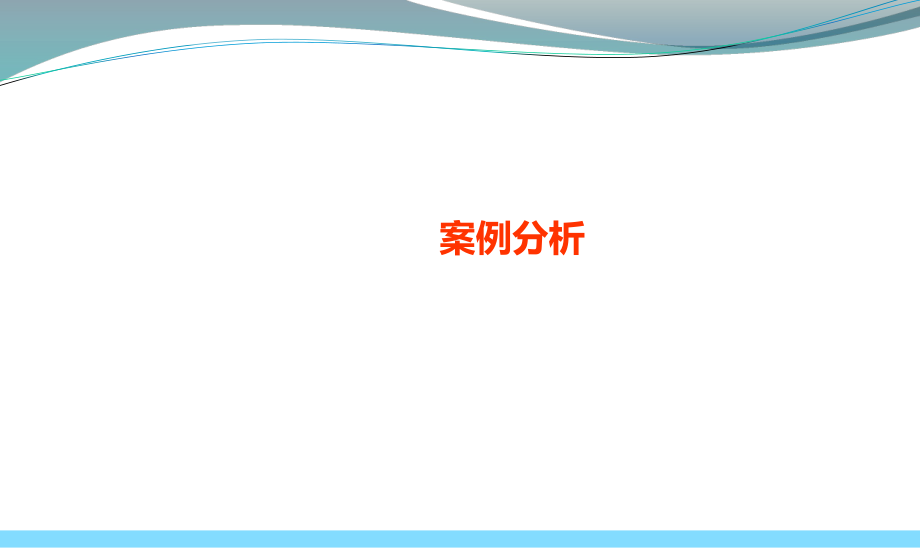 案例分析